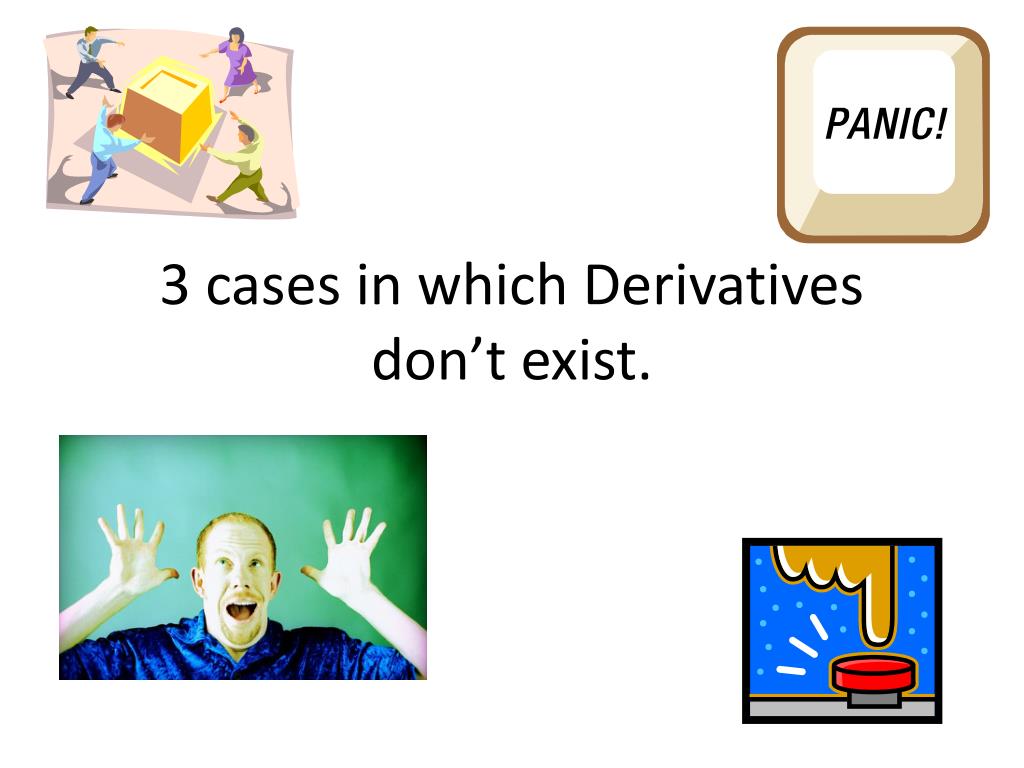 PANIC!

3 cases in which Derivatives don’t exist.